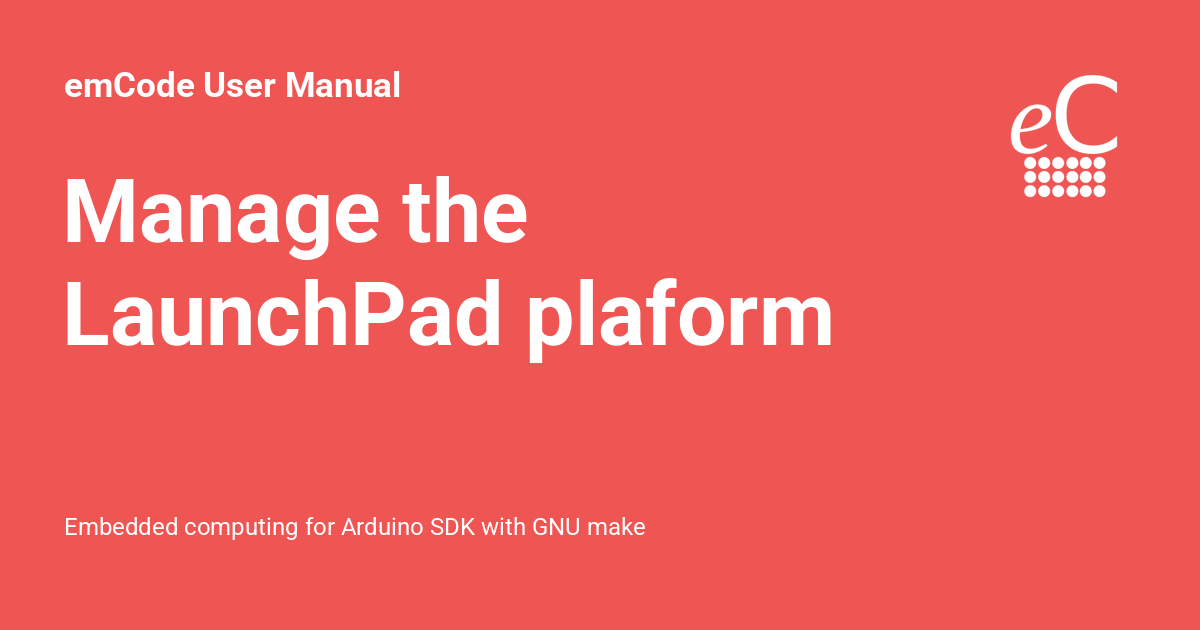 emCode User Manual

eC

Manage the LaunchPad plaform

Embedded computing for Arduino SDK with GNU make